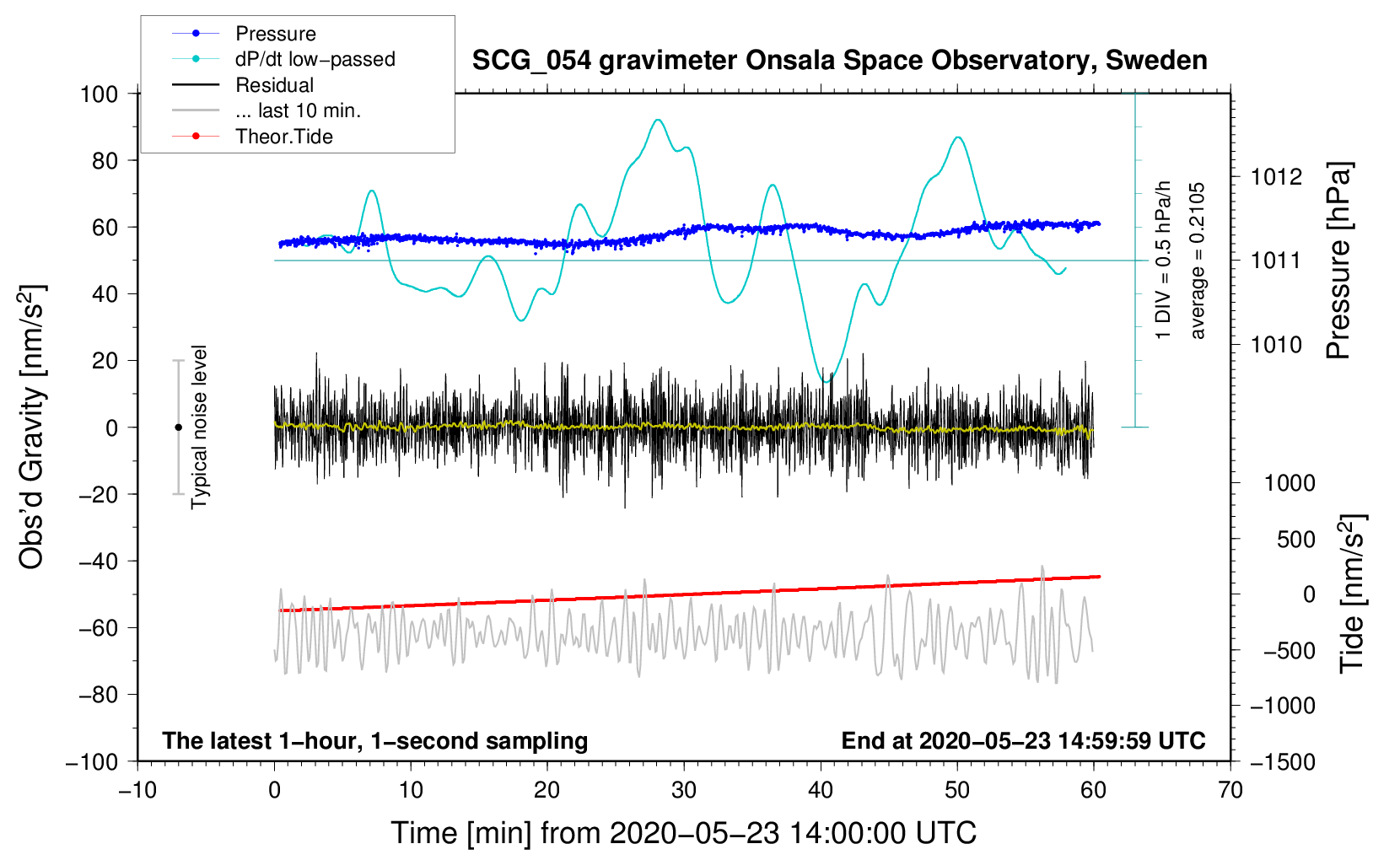 Pressure
dP/dt low−passed
Residual
... last 10 min.
Theor.Tide

SCG_054 gravimeter Onsala Space Observatory, Sweden

100
80
60
40
20
0
−20
−40
−60
−80
−100

Obs'd Gravity [nm/s$^2$]

Typical noise level

1 DIV = 0.5 hPa/h
average = 0.2105

1012
1011
1010
Pressure [hPa]

1000
500
0
−500
−1000
−1500
Tide [nm/s$^2$]

The latest 1−hour, 1−second sampling
End at 2020−05−23 14:59:59 UTC

−10
0
10
20
30
40
50
60
70

Time [min] from 2020−05−23 14:00:00 UTC